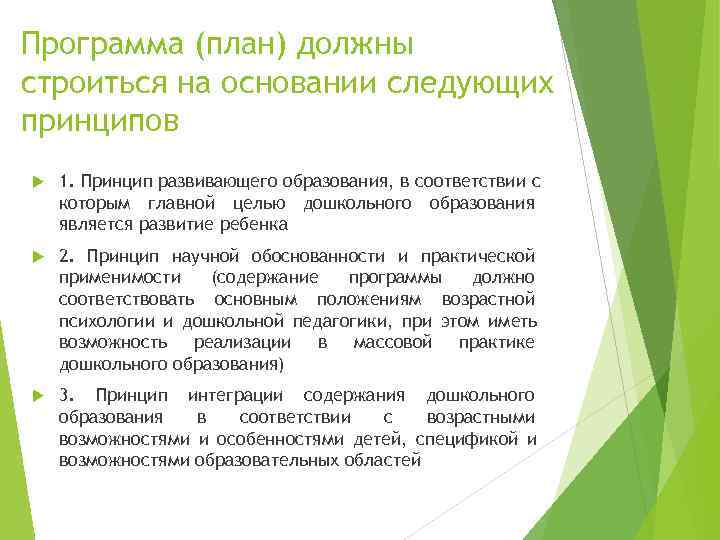 Программа (план) должны строиться на основании следующих принципов

1. Принцип развивающего образования, в соответствии с которым главной целью дошкольного образования является развитие ребенка

2. Принцип научной обоснованности и практической применимости (содержание программы должно соответствовать основным положениям возрастной психологии и дошкольной педагогики, при этом иметь возможность реализации в массовой практике дошкольного образования)

3. Принцип интеграции содержания дошкольного образования в соответствии с возрастными возможностями и особенностями детей, спецификой и возможностями образовательных областей